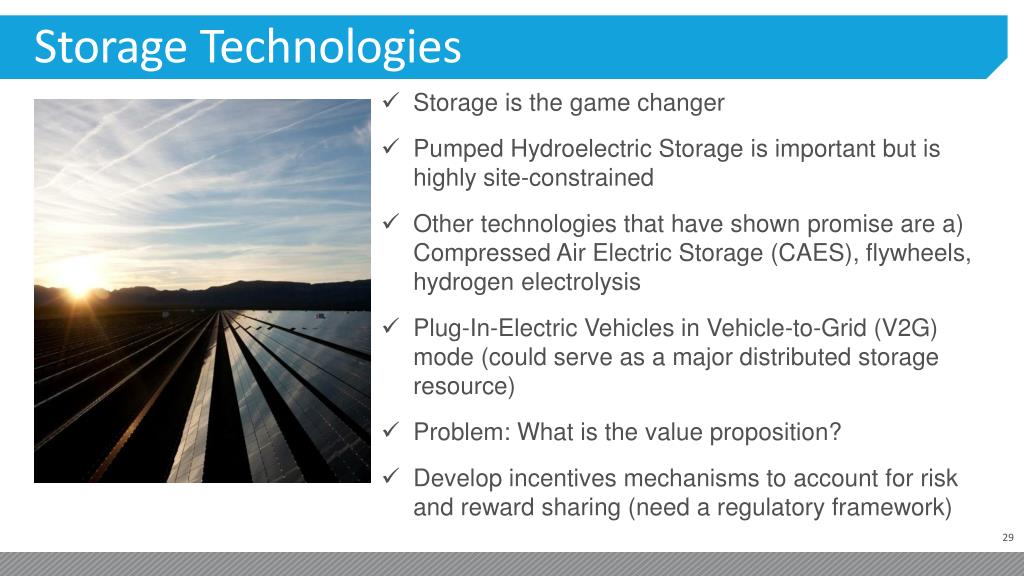 Storage Technologies

✓ Storage is the game changer

✓ Pumped Hydroelectric Storage is important but is highly site-constrained

✓ Other technologies that have shown promise are a) Compressed Air Electric Storage (CAES), flywheels, hydrogen electrolysis

✓ Plug-In-Electric Vehicles in Vehicle-to-Grid (V2G) mode (could serve as a major distributed storage resource)

✓ Problem: What is the value proposition?

✓ Develop incentives mechanisms to account for risk and reward sharing (need a regulatory framework)

29